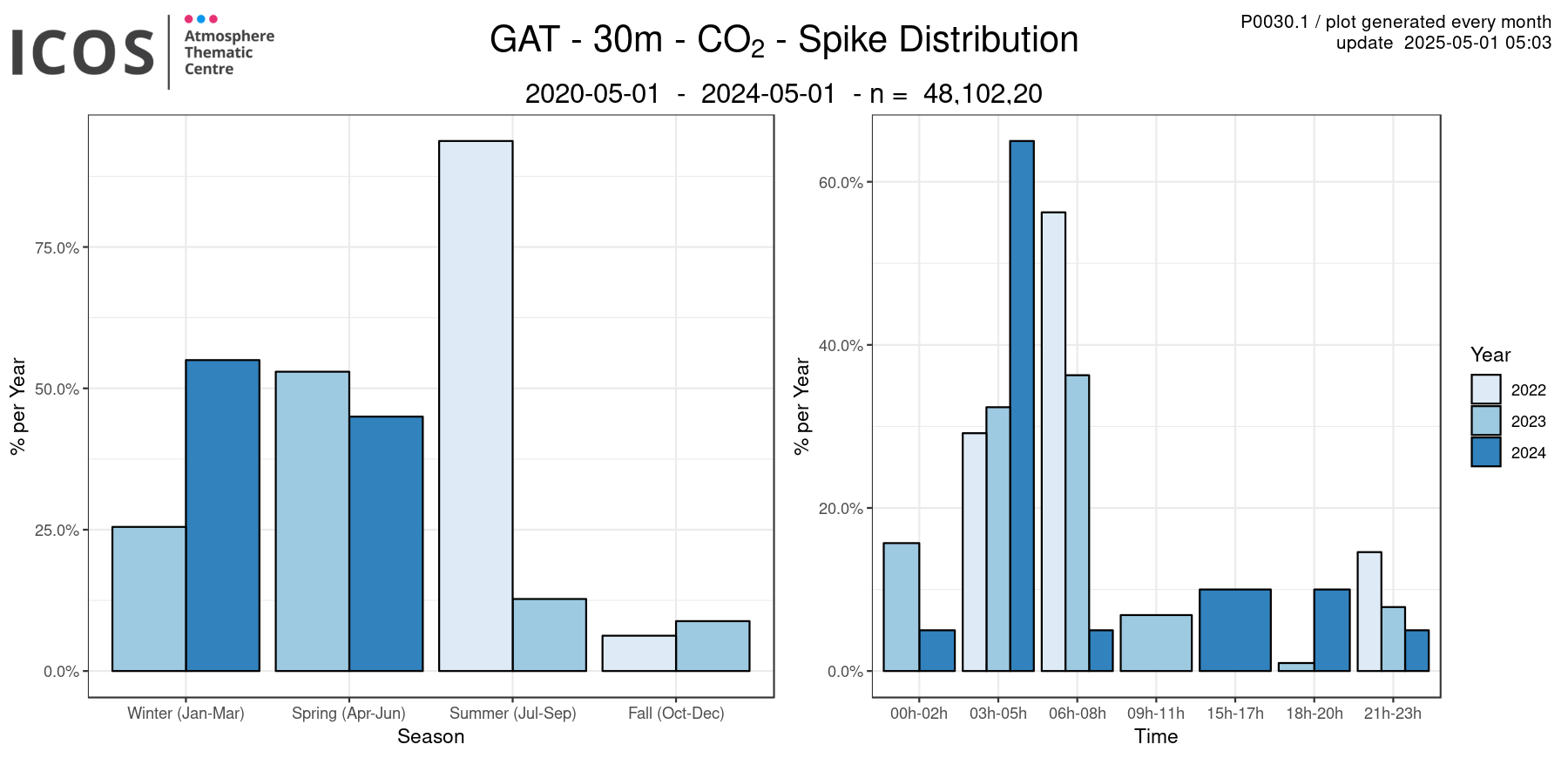 ICOS Atmosphere Thematic Centre

GAT - 30m - $CO_2$ - Spike Distribution

P0030.1 / plot generated every month
update 2025-05-01 05:03

2020-05-01 - 2024-05-01 - n = 48,102,20

% per Year

75.0%
50.0%
25.0%
0.0%

Winter (Jan-Mar)
Spring (Apr-Jun)
Summer (Jul-Sep)
Fall (Oct-Dec)

Season

% per Year

60.0%
40.0%
20.0%
0.0%

00h-02h
03h-05h
06h-08h
09h-11h
15h-17h
18h-20h
21h-23h

Time

Year
2022
2023
2024